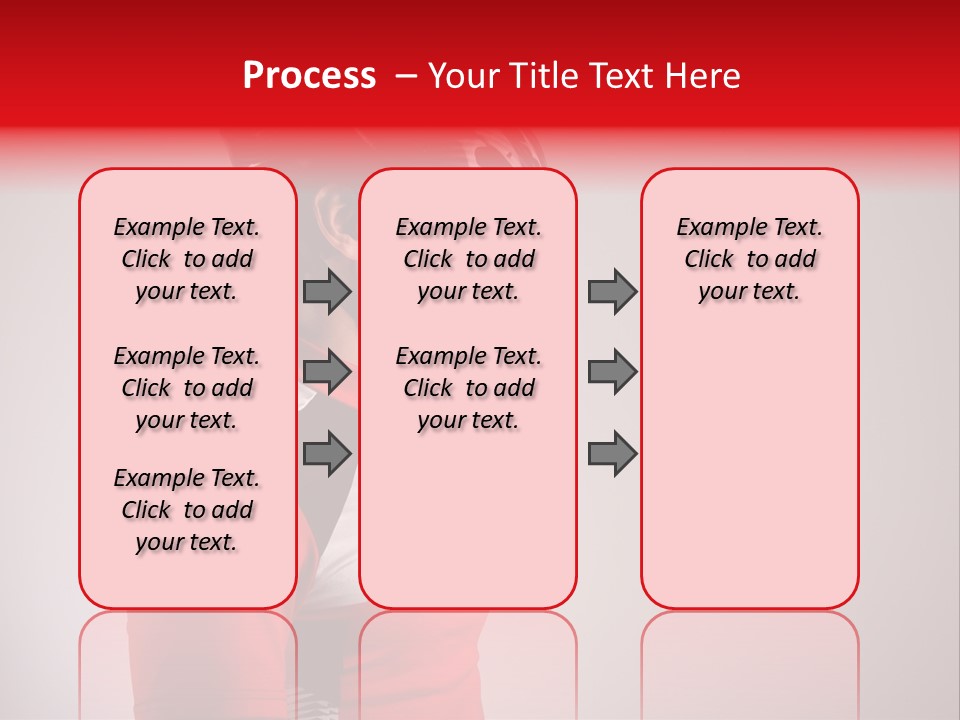 Process – Your Title Text Here

Example Text. Click to add your text.

Example Text. Click to add your text.

Example Text. Click to add your text.

Example Text. Click to add your text.

Example Text. Click to add your text.

Example Text. Click to add your text.